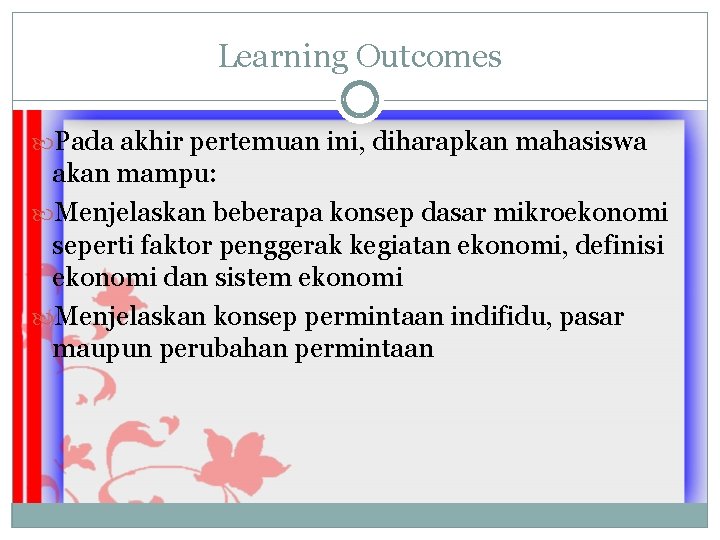 Learning Outcomes

Pada akhir pertemuan ini, diharapkan mahasiswa akan mampu:

Menjelaskan beberapa konsep dasar mikroekonomi seperti faktor penggerak kegiatan ekonomi, definisi ekonomi dan sistem ekonomi

Menjelaskan konsep permintaan indifidu, pasar maupun perubahan permintaan